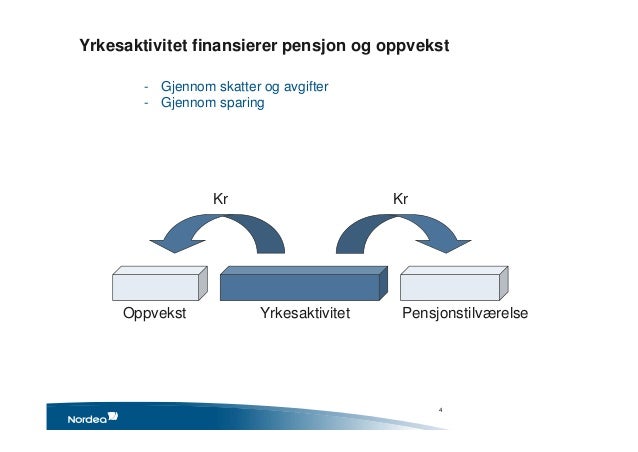 Yrkesaktivitet finansierer pensjon og oppvekst

- Gjennom skatter og avgifter
- Gjennom sparing

Kr

Kr

Oppvekst

Yrkesaktivitet

Pensjonstilværelse

Nordea

4